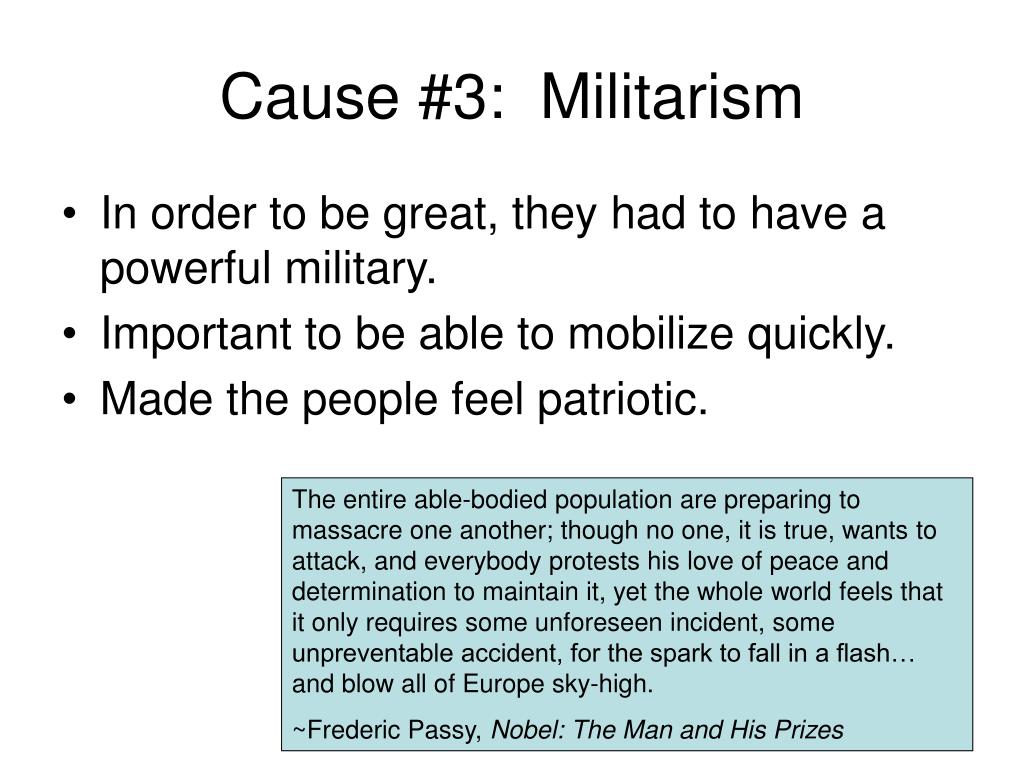 Cause #3: Militarism

• In order to be great, they had to have a powerful military.
• Important to be able to mobilize quickly.
• Made the people feel patriotic.

The entire able-bodied population are preparing to massacre one another; though no one, it is true, wants to attack, and everybody protests his love of peace and determination to maintain it, yet the whole world feels that it only requires some unforeseen incident, some unpreventable accident, for the spark to fall in a flash… and blow all of Europe sky-high.

~Frederic Passy, Nobel: The Man and His Prizes